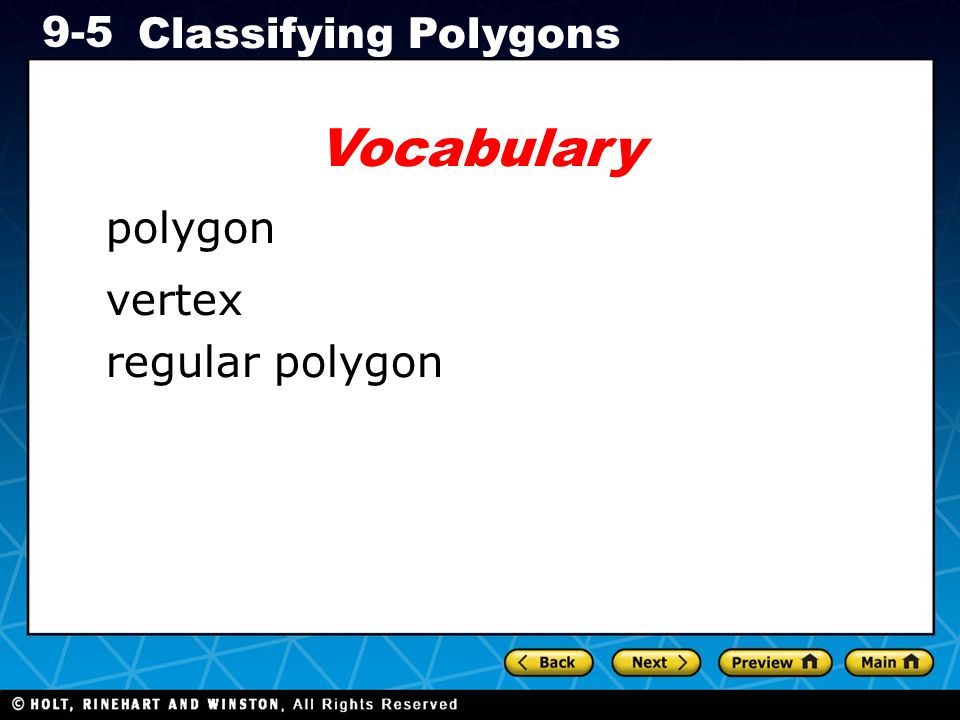 9-5 Classifying Polygons

Vocabulary

polygon

vertex

regular polygon

Back Next Preview Main

© HOLT, RINEHART AND WINSTON, All Rights Reserved